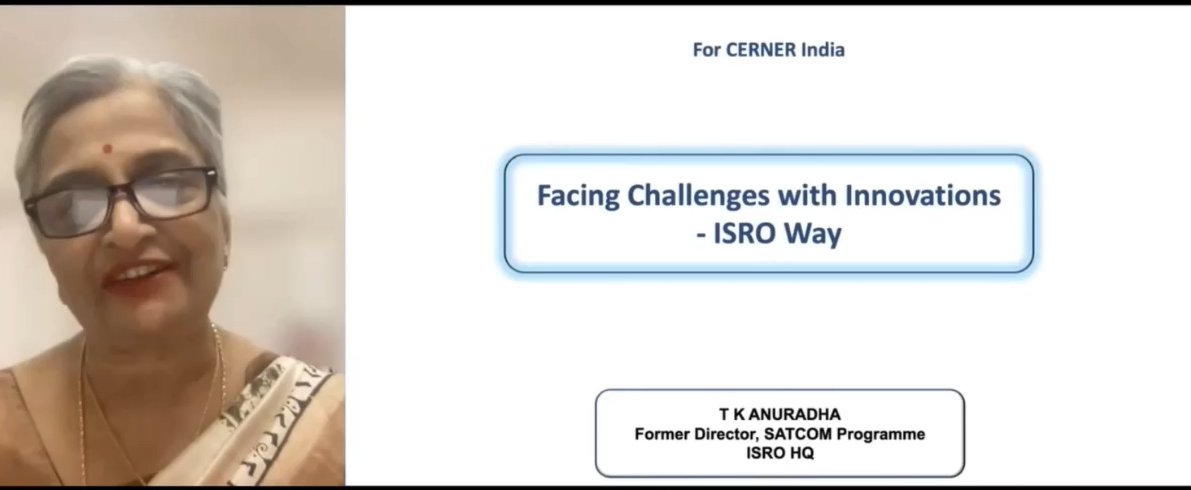 For CERNER India

Facing Challenges with Innovations
- ISRO Way

T K ANURADHA
Former Director, SATCOM Programme
ISRO HQ